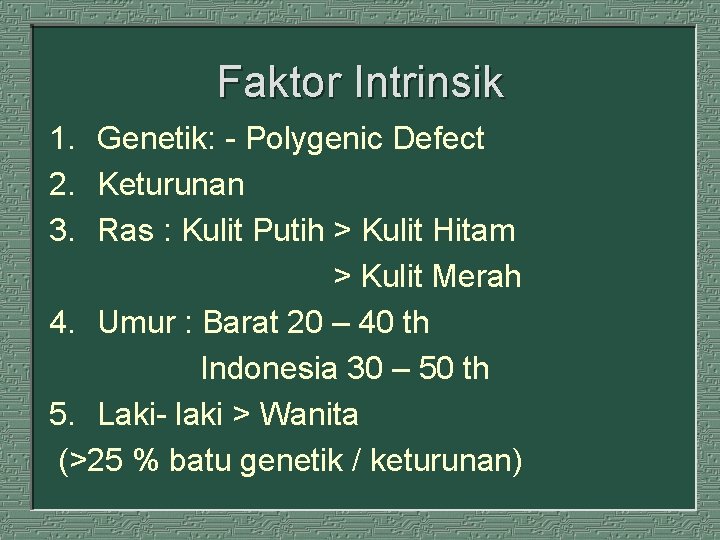 Faktor Intrinsik

1. Genetik: - Polygenic Defect
2. Keturunan
3. Ras : Kulit Putih > Kulit Hitam
> Kulit Merah
4. Umur : Barat 20 – 40 th
Indonesia 30 – 50 th
5. Laki- laki > Wanita
(>25 % batu genetik / keturunan)